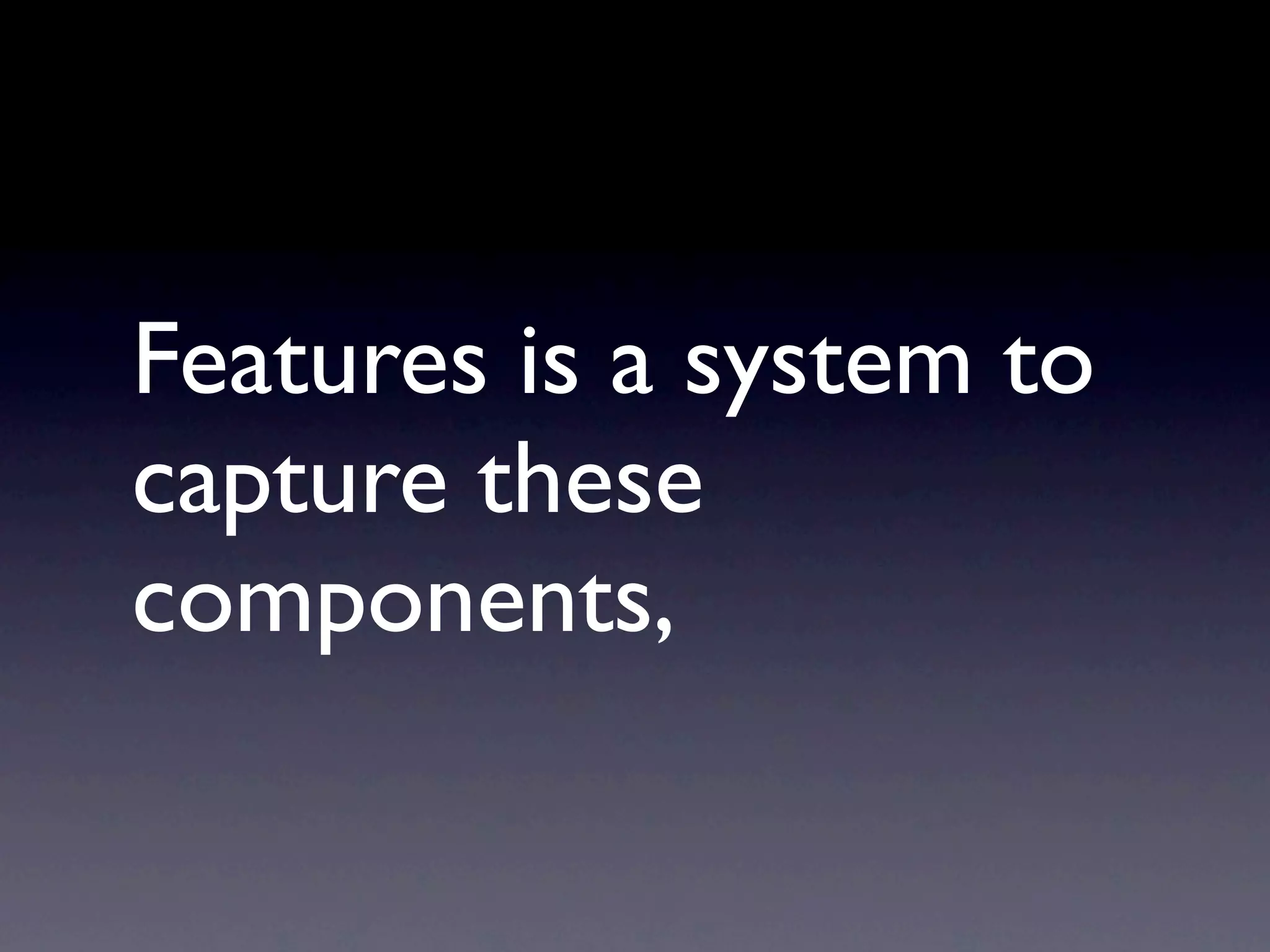 Features is a system to capture these components,